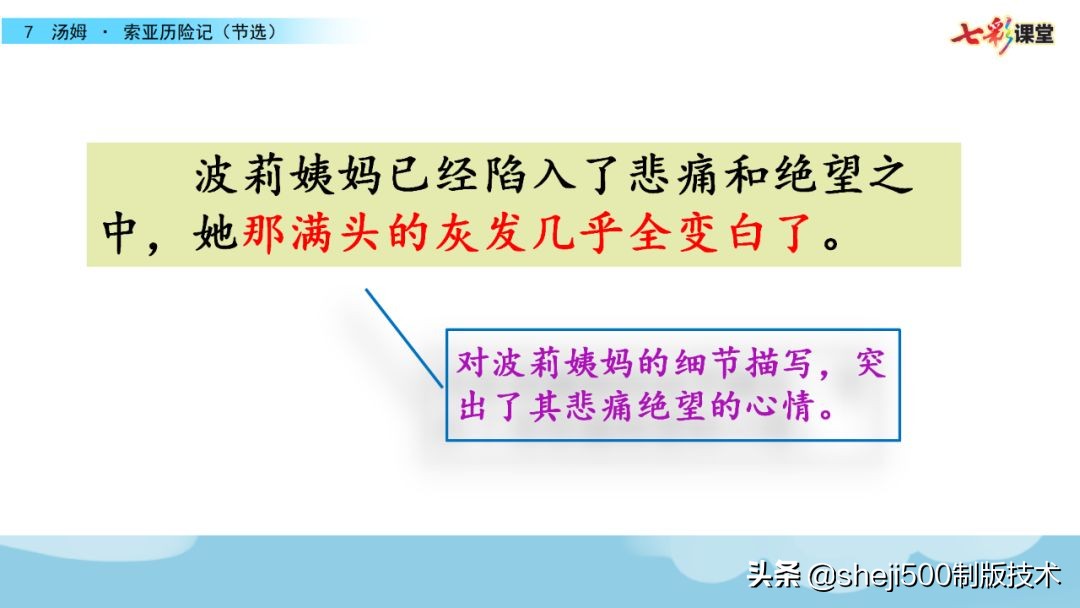 7 汤姆 · 索亚历险记（节选）

七彩课堂

波莉姨妈已经陷入了悲痛和绝望之中，她那满头的灰发几乎全变白了。

对波莉姨妈的细节描写，突出了其悲痛绝望的心情。

头条 @sheji500制版技术